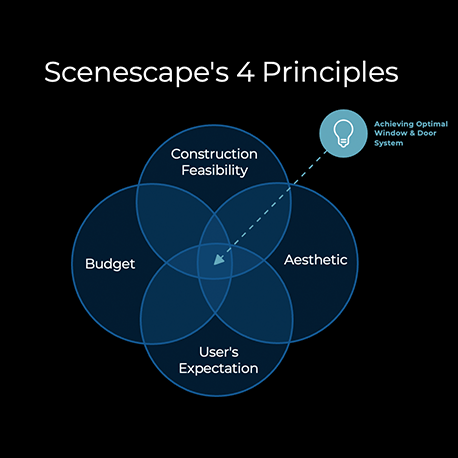 Scenescape's 4 Principles

Achieving Optimal Window & Door System

Construction Feasibility

Budget

Aesthetic

User's Expectation